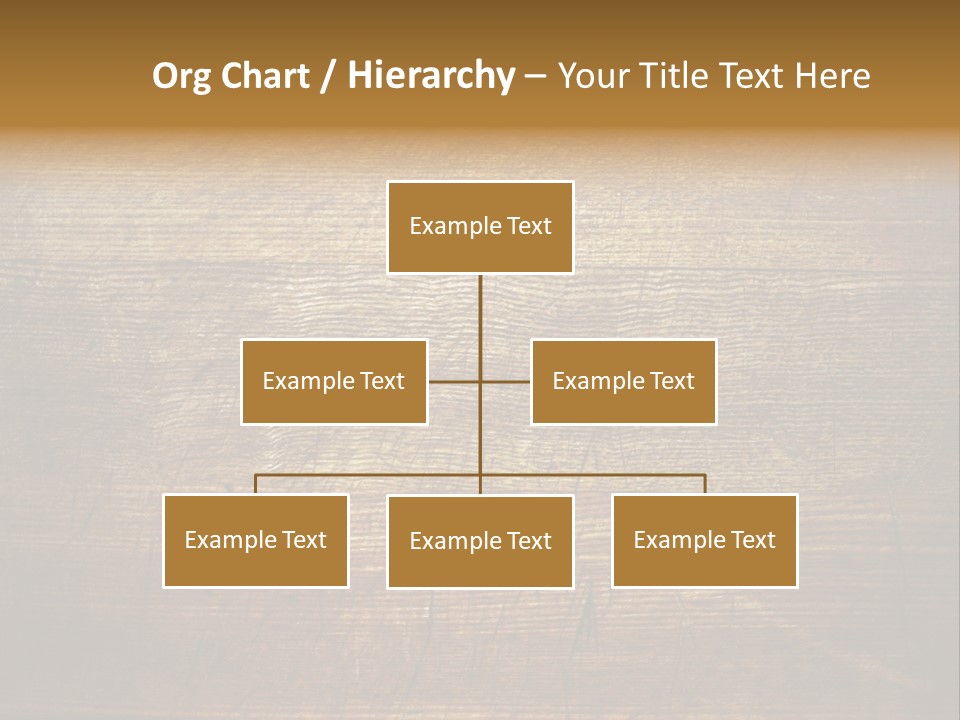 Org Chart / Hierarchy – Your Title Text Here

Example Text

Example Text

Example Text

Example Text

Example Text

Example Text